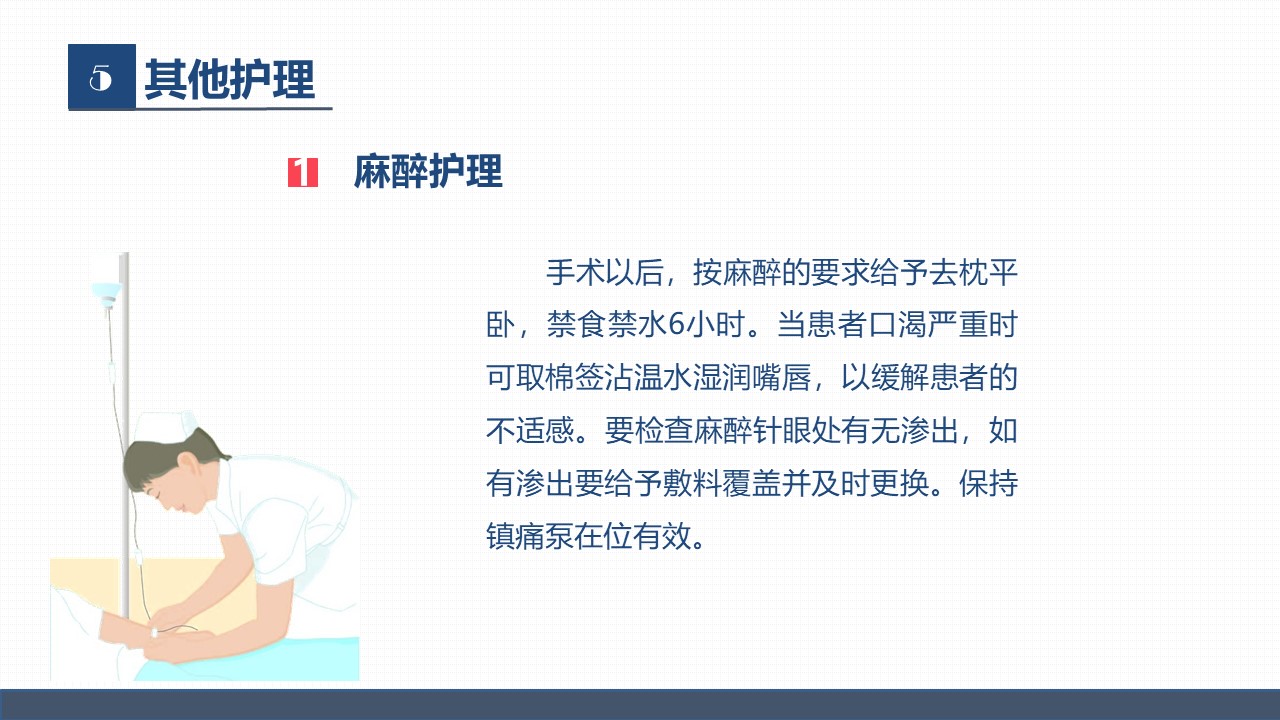 5 其他护理

1 麻醉护理

手术以后，按麻醉的要求给予去枕平卧，禁食禁水6小时。当患者口渴严重时可取棉签沾温水湿润嘴唇，以缓解患者的不适感。要检查麻醉针眼处有无渗出，如有渗出要给予敷料覆盖并及时更换。保持镇痛泵在位有效。